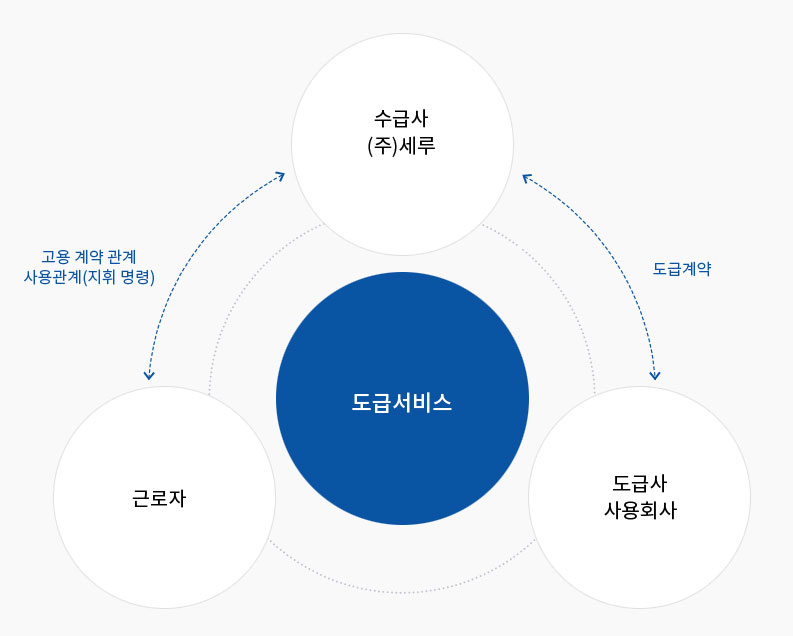 수급사
(주)세루

고용 계약 관계
사용관계(지휘 명령)

도급계약

도급서비스

근로자

도급사
사용회사